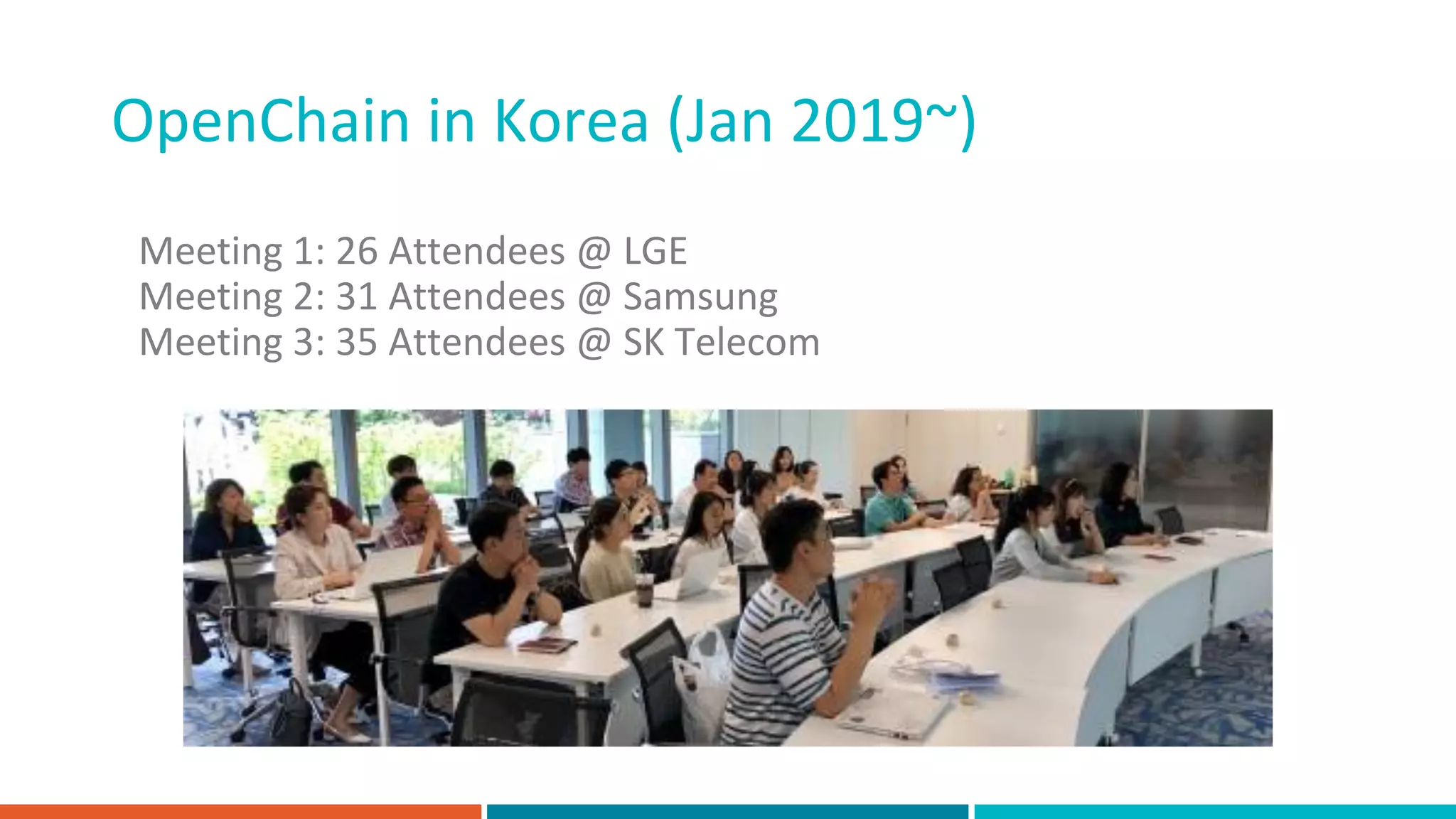 OpenChain in Korea (Jan 2019~)

Meeting 1: 26 Attendees @ LGE
Meeting 2: 31 Attendees @ Samsung
Meeting 3: 35 Attendees @ SK Telecom